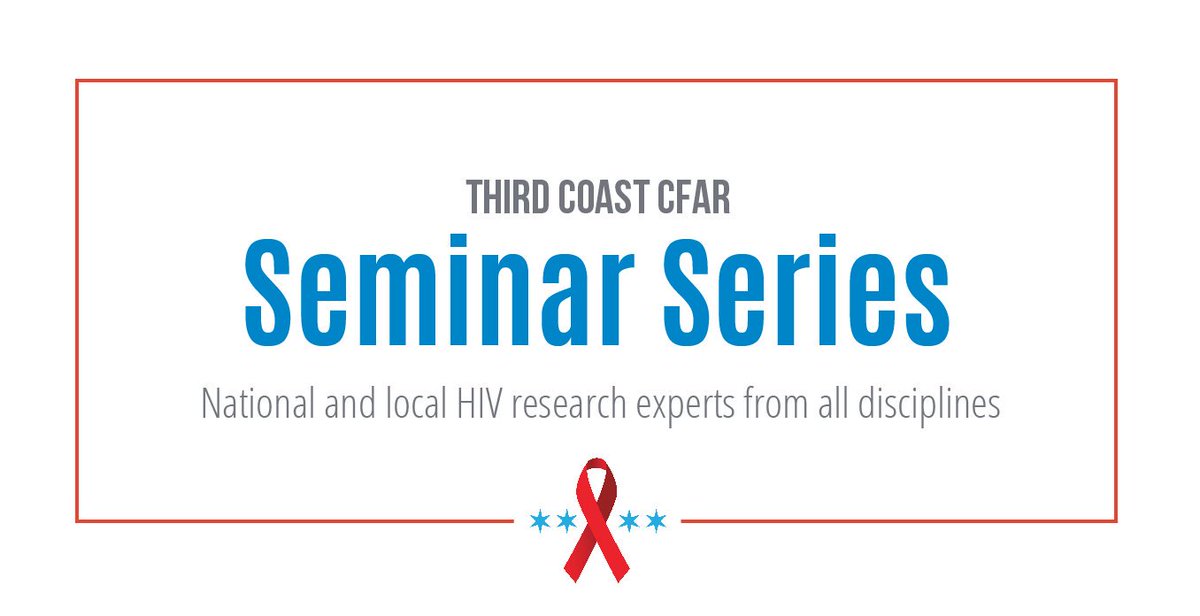 THIRD COAST CFAR

Seminar Series

National and local HIV research experts from all disciplines